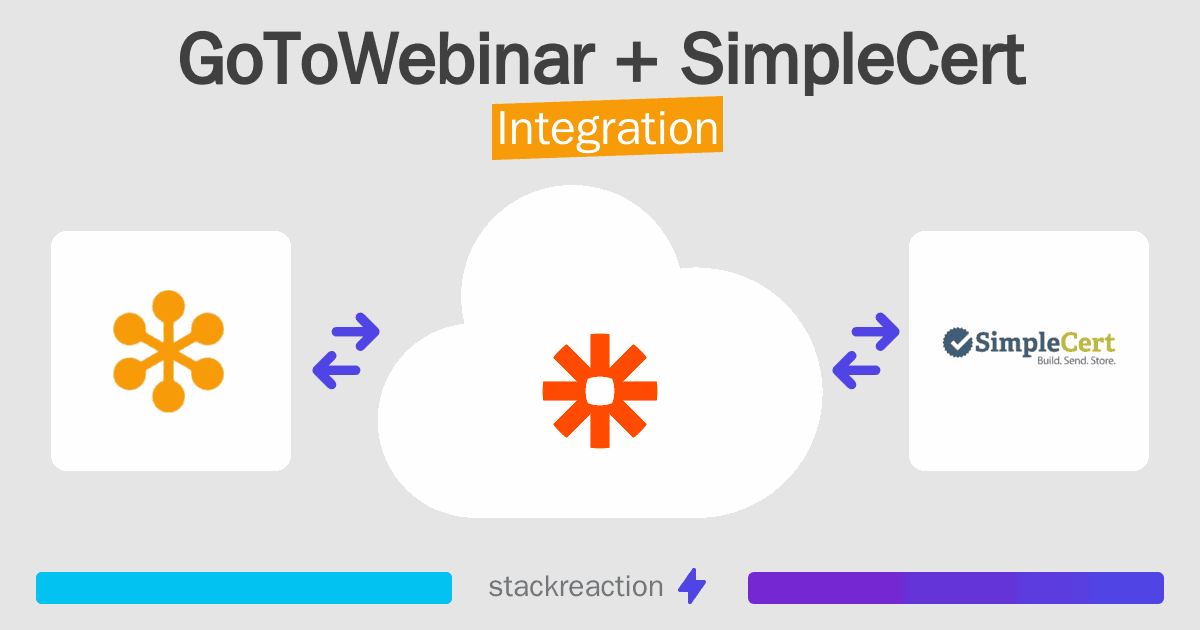 GoToWebinar + SimpleCert
Integration

SimpleCert
Build. Send. Store.

stackreaction